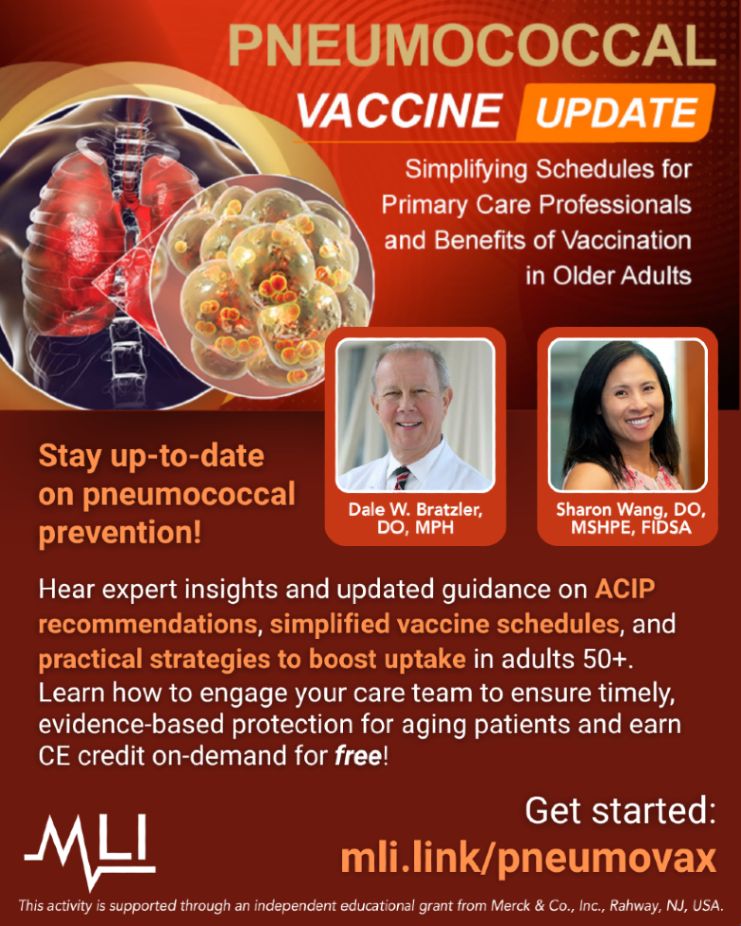 PNEUMOCOCCAL
VACCINE UPDATE

Simplifying Schedules for Primary Care Professionals and Benefits of Vaccination in Older Adults

Stay up-to-date on pneumococcal prevention!

Dale W. Bratzler, DO, MPH

Sharon Wang, DO, MSHPE, FIDSA

Hear expert insights and updated guidance on ACIP recommendations, simplified vaccine schedules, and practical strategies to boost uptake in adults 50+. Learn how to engage your care team to ensure timely, evidence-based protection for aging patients and earn CE credit on-demand for free!

MLI

Get started:
mli.link/pneumovax

This activity is supported through an independent educational grant from Merck & Co., Inc., Rahway, NJ, USA.